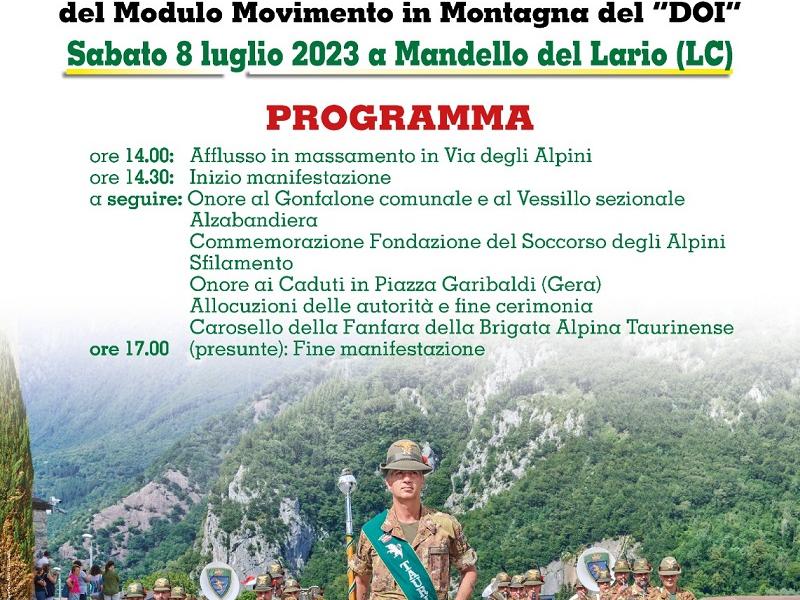 del Modulo Movimento in Montagna del "DOI"
Sabato 8 luglio 2023 a Mandello del Lario (LC)

PROGRAMMA

ore 14.00: Afflusso in massamento in Via degli Alpini
ore 14.30: Inizio manifestazione
a seguire: Onore al Gonfalone comunale e al Vessillo sezionale
Alzabandiera
Commemorazione Fondazione del Soccorso degli Alpini
Sfilamento
Onore ai Caduti in Piazza Garibaldi (Gera)
Allocuzioni delle autorità e fine cerimonia
Carosello della Fanfara della Brigata Alpina Taurinense
ore 17.00 (presunte): Fine manifestazione